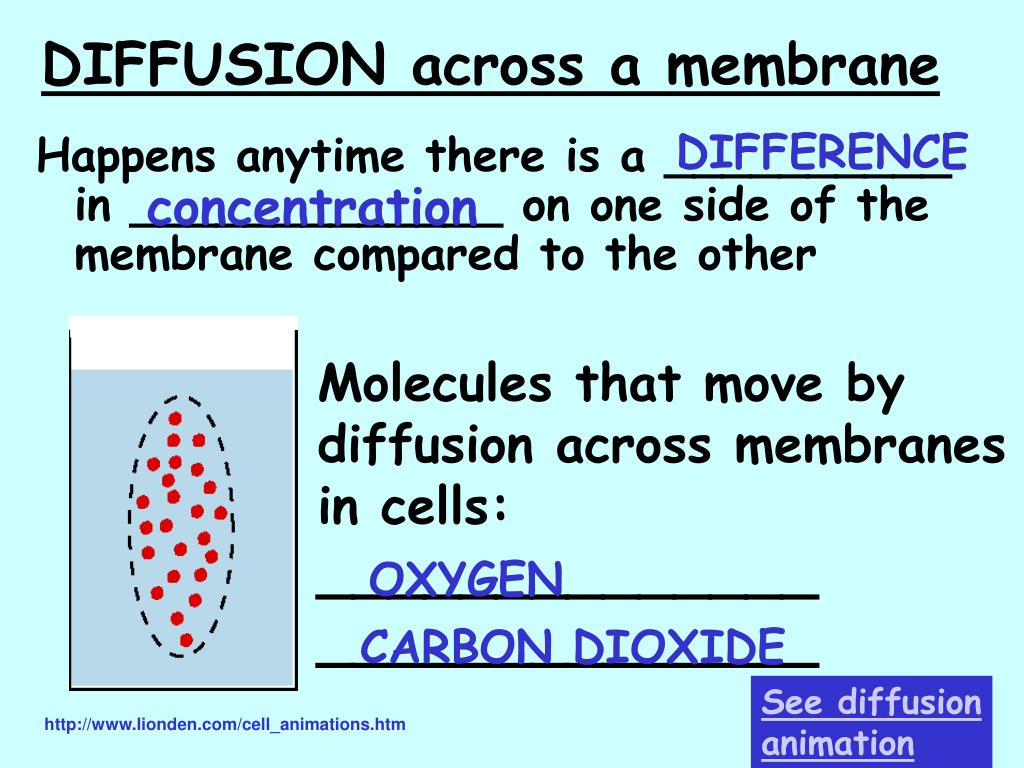 DIFFUSION across a membrane

Happens anytime there is a DIFFERENCE in concentration on one side of the membrane compared to the other

Molecules that move by diffusion across membranes in cells:

OXYGEN

CARBON DIOXIDE

http://www.lionden.com/cell_animations.htm

See diffusion animation